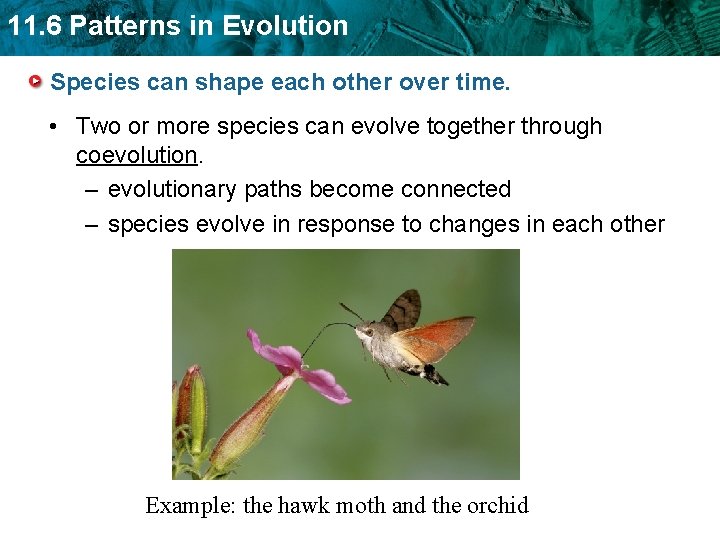 11.6 Patterns in Evolution

Species can shape each other over time.

• Two or more species can evolve together through coevolution.

– evolutionary paths become connected

– species evolve in response to changes in each other

Example: the hawk moth and the orchid